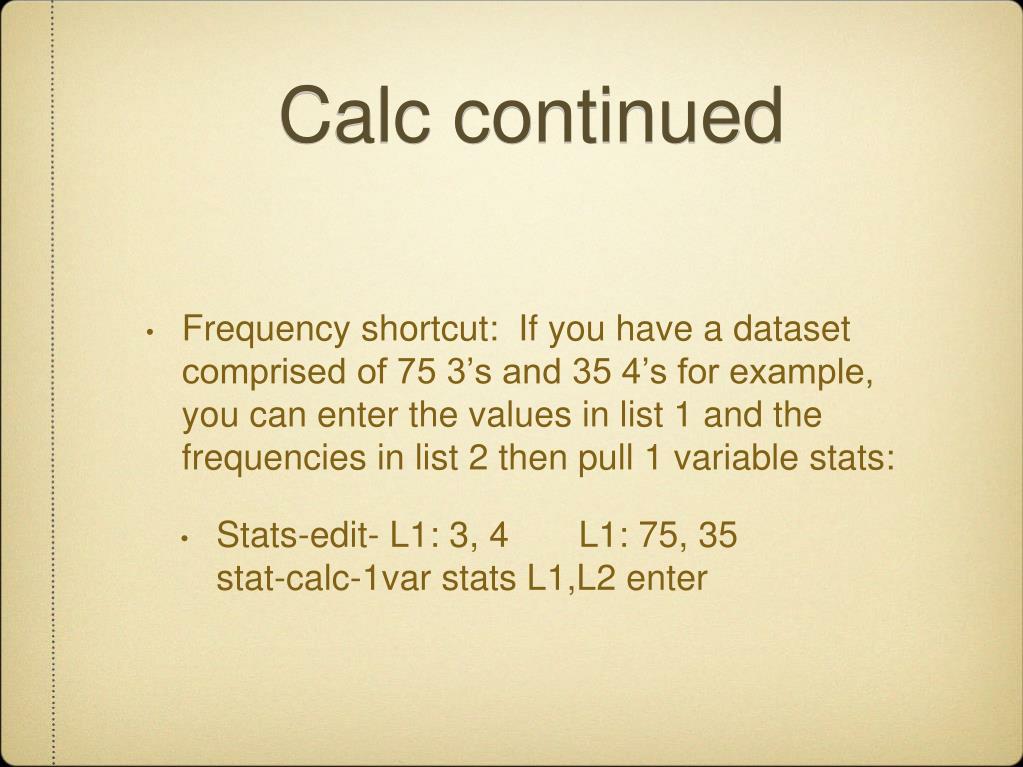 Calc continued

• Frequency shortcut: If you have a dataset comprised of 75 3’s and 35 4’s for example, you can enter the values in list 1 and the frequencies in list 2 then pull 1 variable stats:

• Stats-edit- L1: 3, 4 L1: 75, 35 stat-calc-1var stats L1,L2 enter